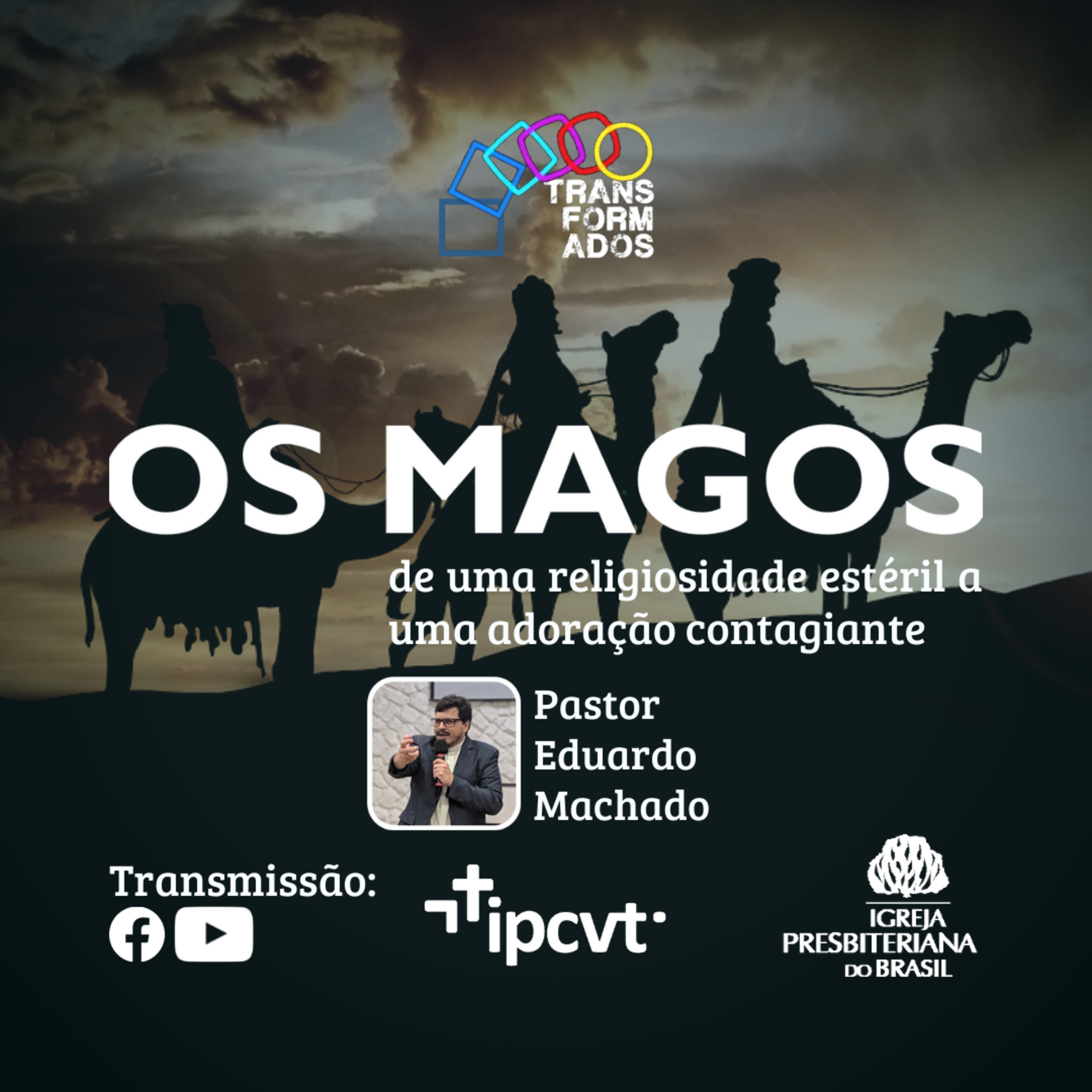 TRANS
FORM
ADOS

OS MAGOS

de uma religiosidade estéril a uma adoração contagiante

Pastor
Eduardo
Machado

Transmissão:

ipcvt

IGREJA
PRESBITERIANA
DO BRASIL